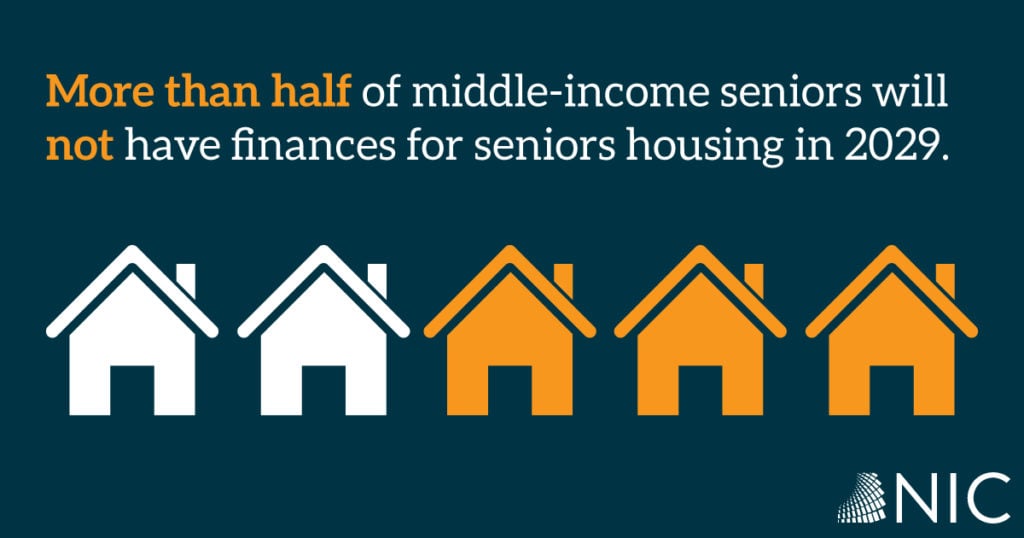 More than half of middle-income seniors will not have finances for seniors housing in 2029.

NIC